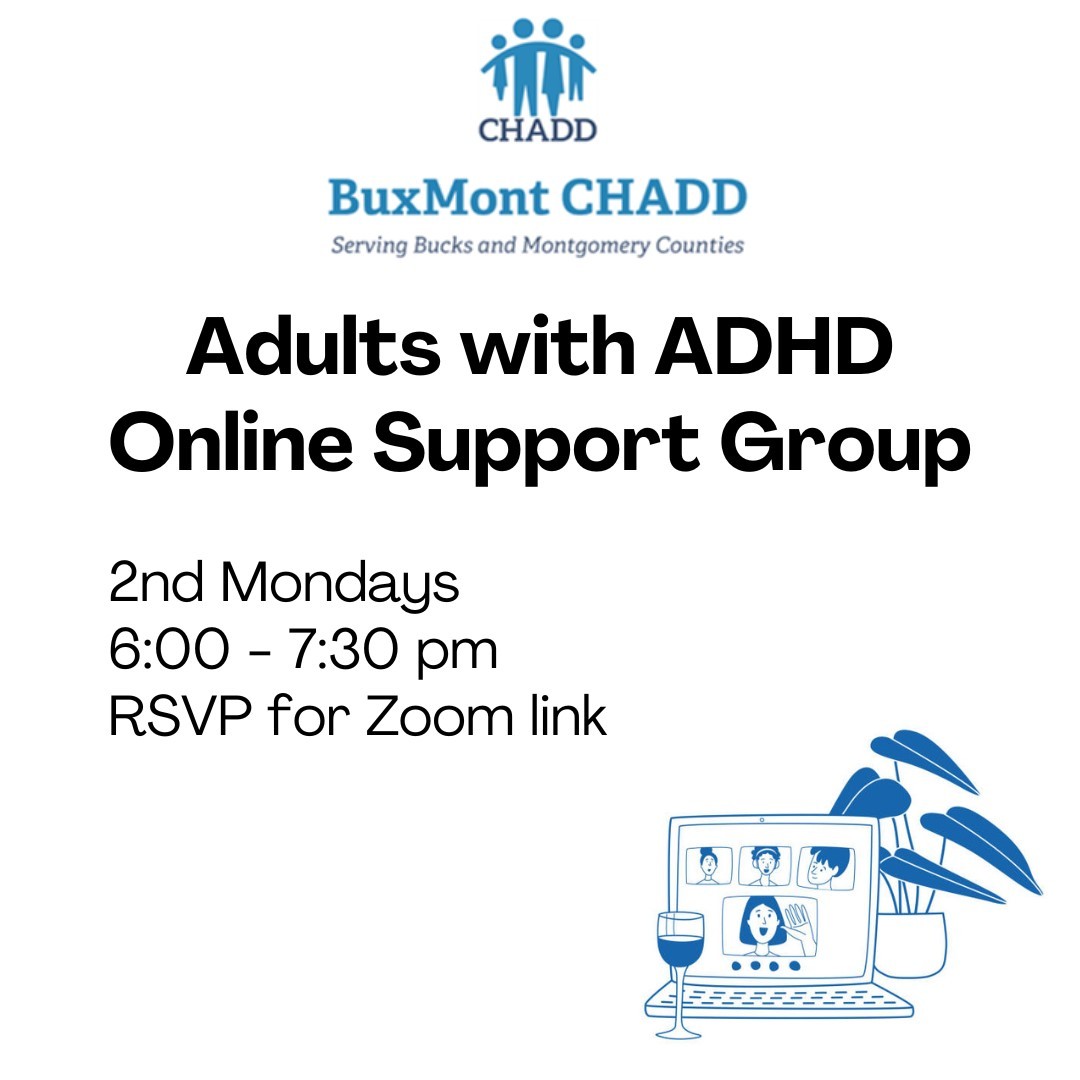 CHADD

BuxMont CHADD
Serving Bucks and Montgomery Counties

Adults with ADHD Online Support Group

2nd Mondays
6:00 - 7:30 pm
RSVP for Zoom link